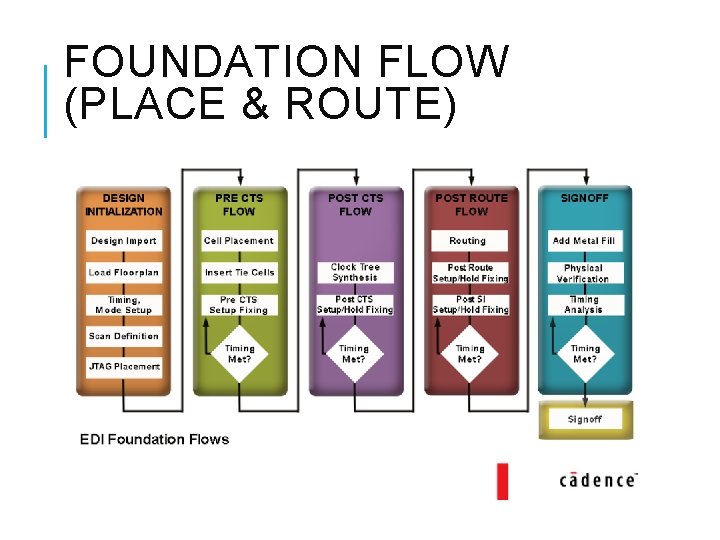 FOUNDATION FLOW (PLACE & ROUTE)

DESIGN INITIALIZATION
Design Import
Load Floorplan
Timing, Mode Setup
Scan Definition
JTAG Placement

PRE CTS FLOW
Cell Placement
Insert Tie Cells
Pre CTS Setup Fixing
Timing Met?

POST CTS FLOW
Clock Tree Synthesis
Post CTS Setup/Hold Fixing
Timing Met?

POST ROUTE FLOW
Routing
Post Route Setup/Hold Fixing
Post SI Setup/Hold Fixing
Timing Met?

SIGNOFF
Add Metal Fill
Physical Verification
Timing Analysis
Timing Met?

Signoff

EDI Foundation Flows

cādence